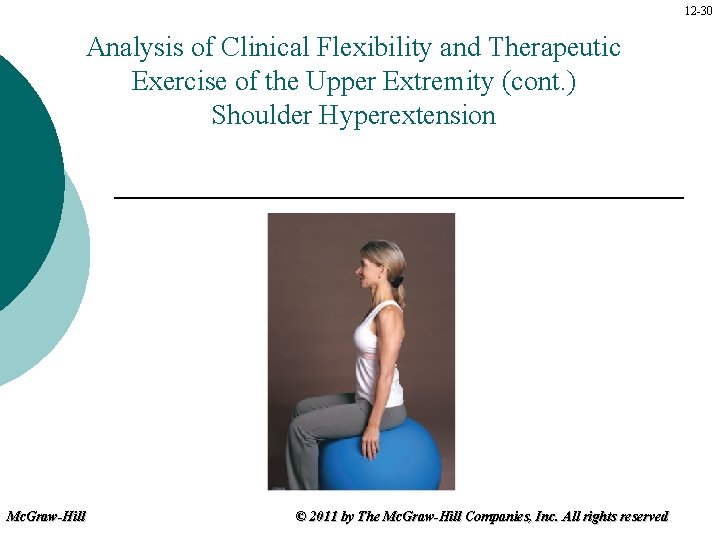 12-30

Analysis of Clinical Flexibility and Therapeutic Exercise of the Upper Extremity (cont.)
Shoulder Hyperextension

McGraw-Hill

© 2011 by The McGraw-Hill Companies, Inc. All rights reserved